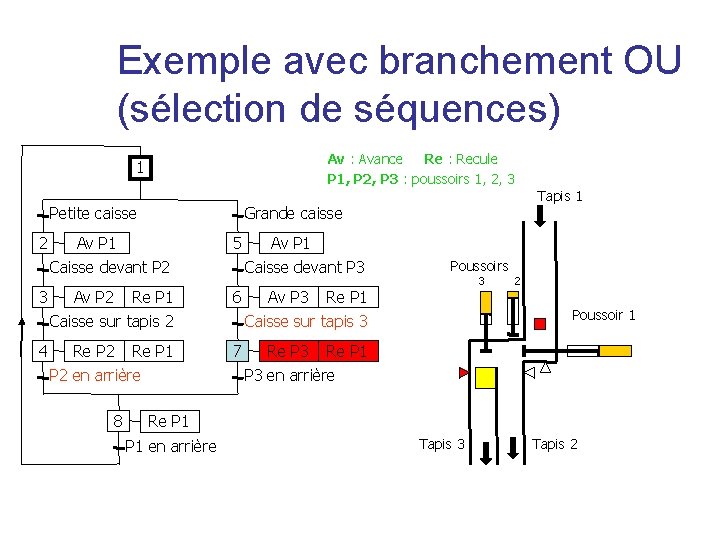 Exemple avec branchement OU (sélection de séquences)

Av : Avance Re : Recule
P1, P2, P3 : poussoirs 1, 2, 3

1
Petite caisse
2 Av P1
Caisse devant P2
3 Av P2 Re P1
Caisse sur tapis 2
4 Re P2 Re P1
P2 en arrière

Grande caisse
5 Av P1
Caisse devant P3
6 Av P3 Re P1
Caisse sur tapis 3
7 Re P3 Re P1
P3 en arrière

8 Re P1
P1 en arrière

Tapis 1
Poussoirs
3 2
Poussoir 1
Tapis 3 Tapis 2